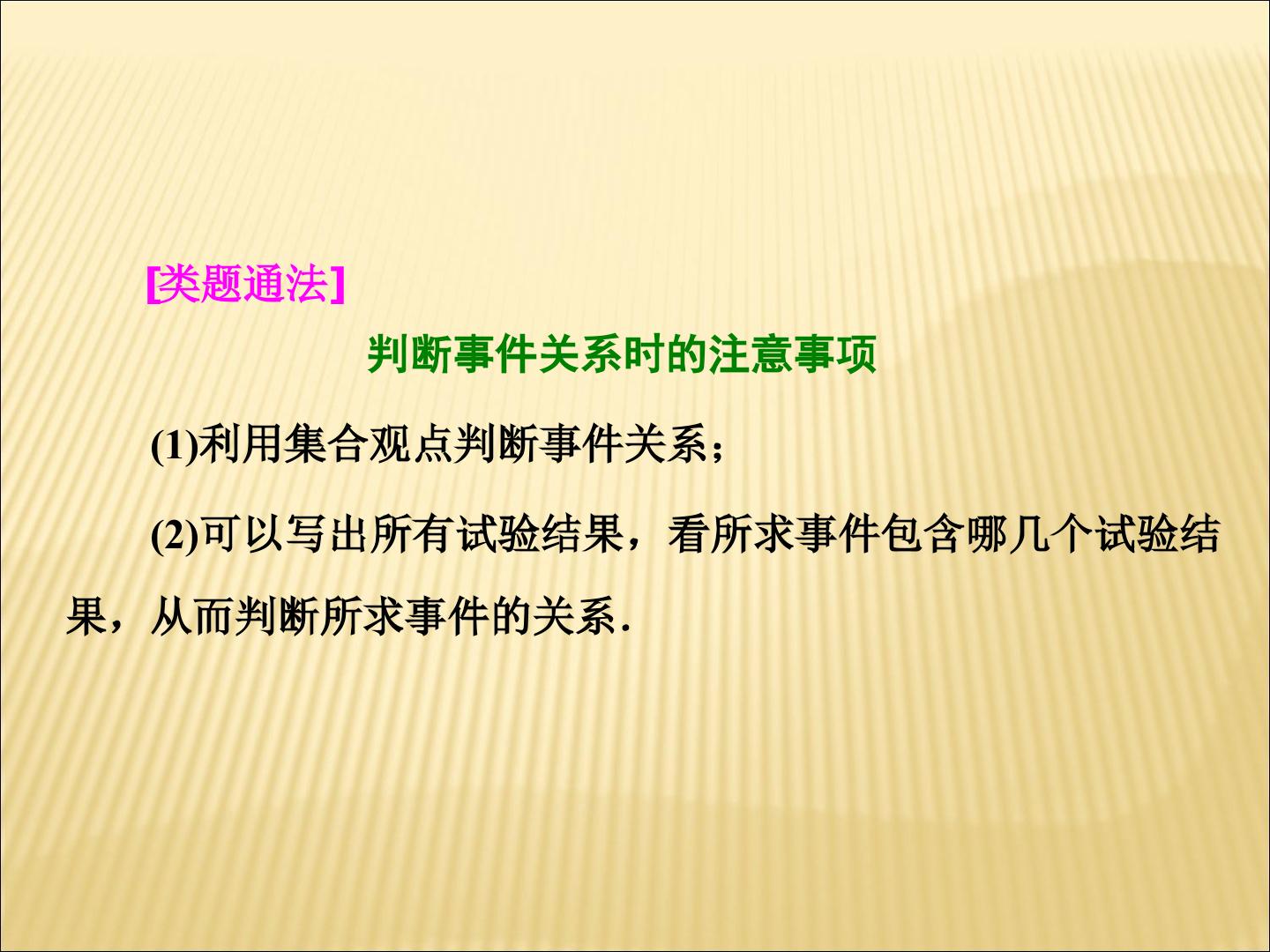 [类题通法]

判断事件关系时的注意事项

(1)利用集合观点判断事件关系;

(2)可以写出所有试验结果，看所求事件包含哪几个试验结果，从而判断所求事件的关系.